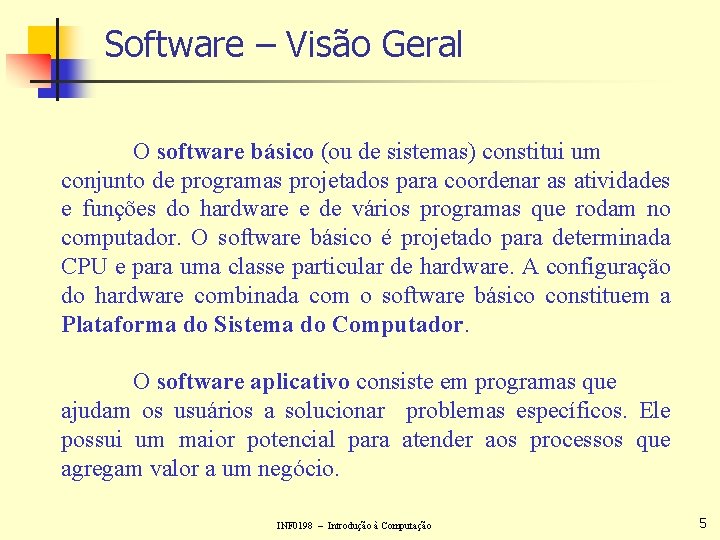 Software – Visão Geral

O software básico (ou de sistemas) constitui um conjunto de programas projetados para coordenar as atividades e funções do hardware e de vários programas que rodam no computador. O software básico é projetado para determinada CPU e para uma classe particular de hardware. A configuração do hardware combinada com o software básico constituem a Plataforma do Sistema do Computador.

O software aplicativo consiste em programas que ajudam os usuários a solucionar problemas específicos. Ele possui um maior potencial para atender aos processos que agregam valor a um negócio.

INF0198 – Introdução à Computação

5